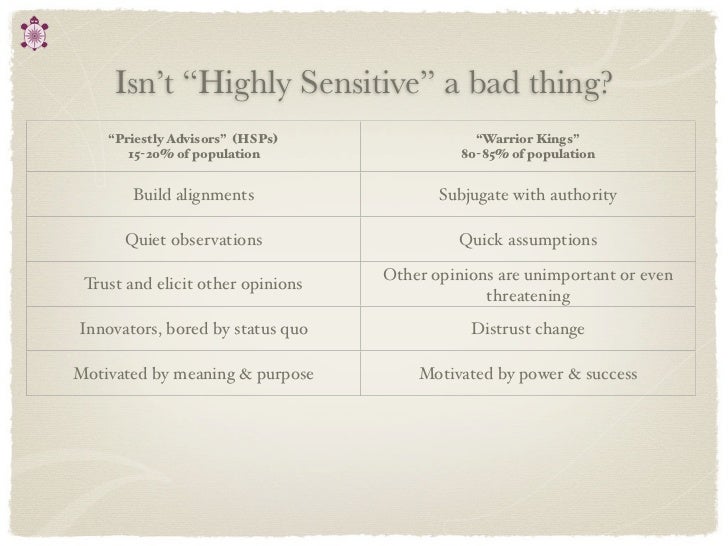 Isn't "Highly Sensitive" a bad thing?

| "Priestly Advisors" (HSPs) 15-20% of population | "Warrior Kings" 80-85% of population |
|---|---|
| Build alignments | Subjugate with authority |
| Quiet observations | Quick assumptions |
| Trust and elicit other opinions | Other opinions are unimportant or even threatening |
| Innovators, bored by status quo | Distrust change |
| Motivated by meaning & purpose | Motivated by power & success |